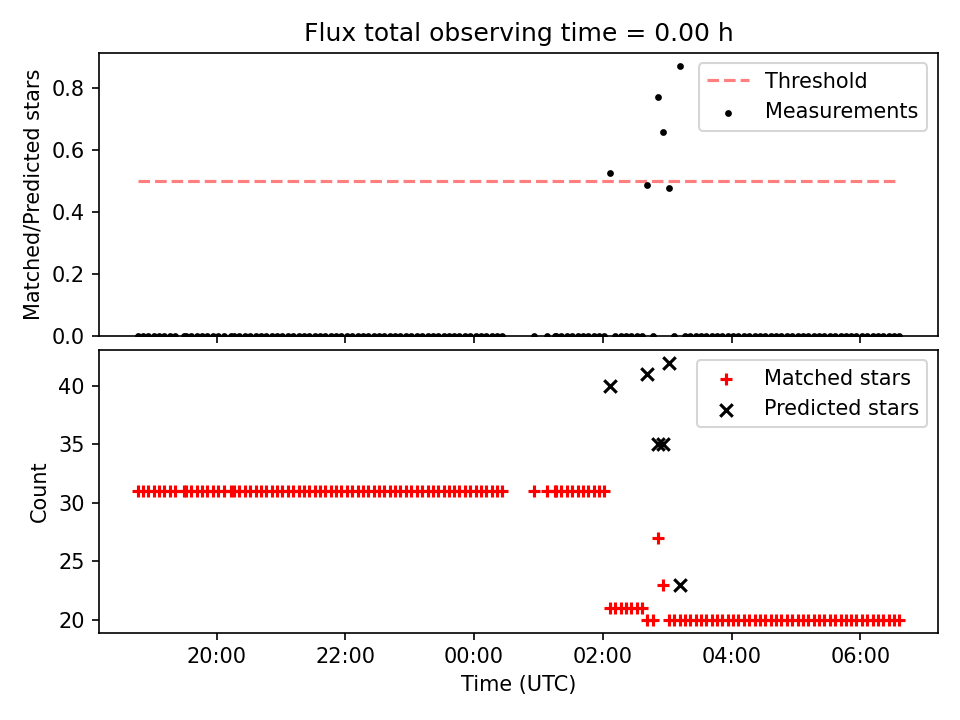 Flux total observing time = 0.00 h

Matched/Predicted stars

0.8
0.6
0.4
0.2
0.0

Threshold
Measurements

Count

40
35
30
25
20

Matched stars
Predicted stars

20:00
22:00
00:00
02:00
04:00
06:00

Time (UTC)